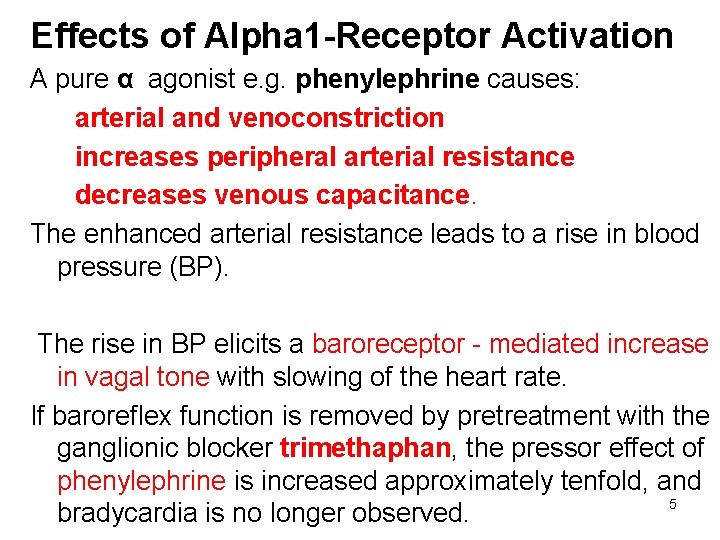 Effects of Alpha1-Receptor Activation

A pure α agonist e.g. phenylephrine causes:

arterial and venoconstriction

increases peripheral arterial resistance

decreases venous capacitance.

The enhanced arterial resistance leads to a rise in blood pressure (BP).

The rise in BP elicits a baroreceptor - mediated increase in vagal tone with slowing of the heart rate.

If baroreflex function is removed by pretreatment with the ganglionic blocker trimethaphan, the pressor effect of phenylephrine is increased approximately tenfold, and bradycardia is no longer observed.

5